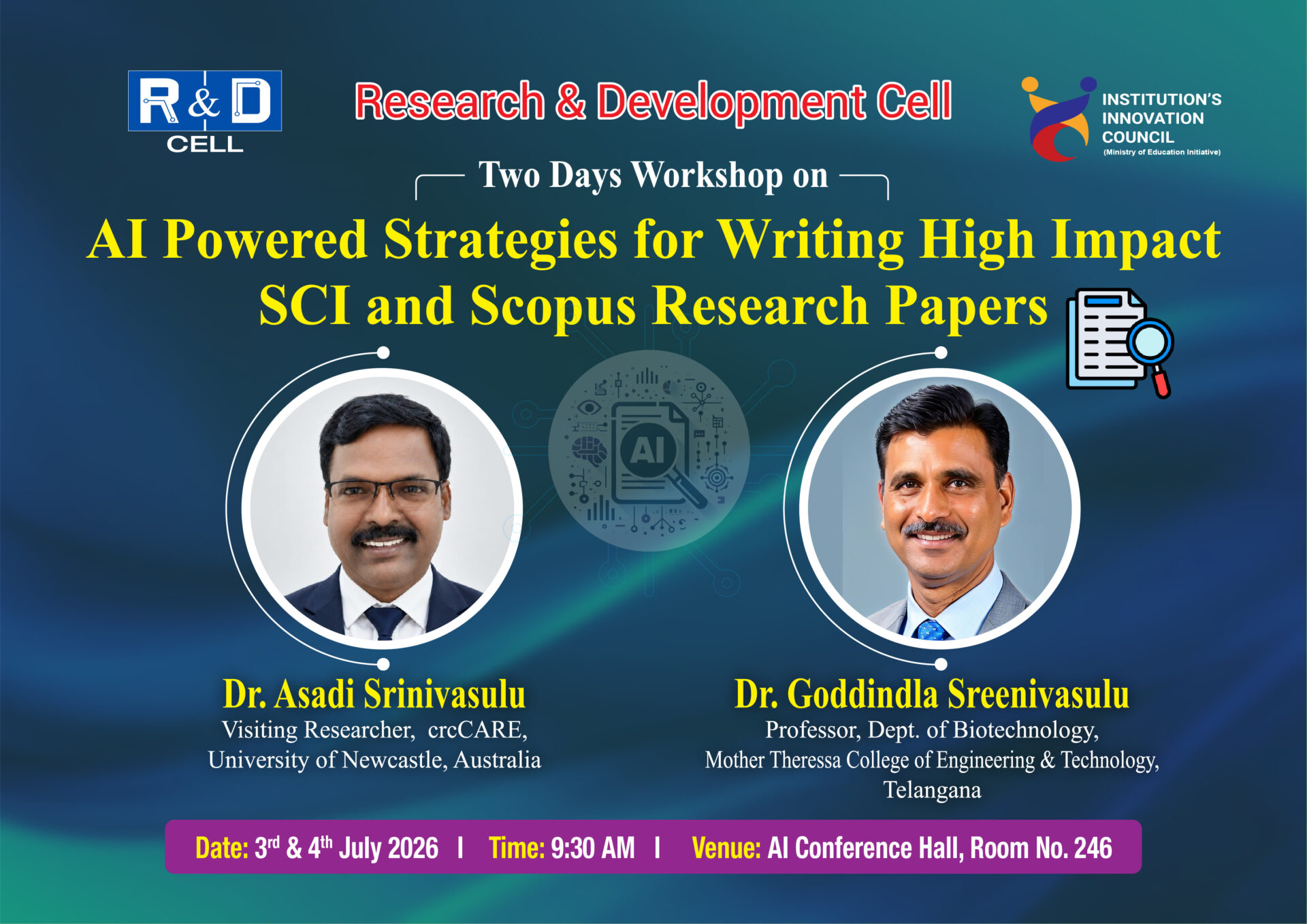 R & D
CELL

Research & Development Cell

INSTITUTION'S
INNOVATION
COUNCIL
(Ministry of Education Initiative)

Two Days Workshop on

AI Powered Strategies for Writing High Impact SCI and Scopus Research Papers

AI

Dr. Asadi Srinivasulu
Visiting Researcher, crcCARE,
University of Newcastle, Australia

Dr. Goddindla Sreenivasulu
Professor, Dept. of Biotechnology,
Mother Theressa College of Engineering & Technology,
Telangana

Date: 3rd & 4th July 2026 I Time: 9:30 AM I Venue: AI Conference Hall, Room No. 246